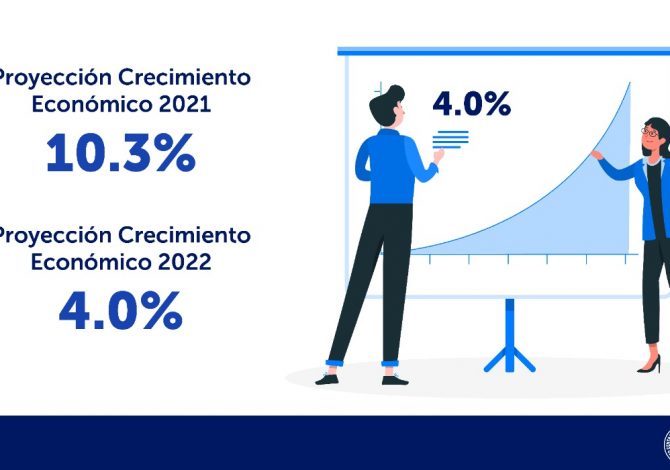 Proyección Crecimiento Económico 2021

10.3%

Proyección Crecimiento Económico 2022

4.0%

4.0%